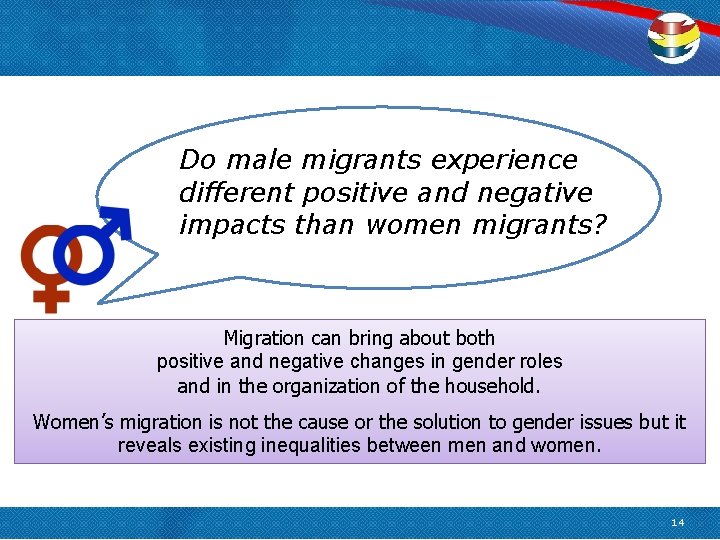 Do male migrants experience different positive and negative impacts than women migrants?

Migration can bring about both positive and negative changes in gender roles and in the organization of the household.

Women's migration is not the cause or the solution to gender issues but it reveals existing inequalities between men and women.

14